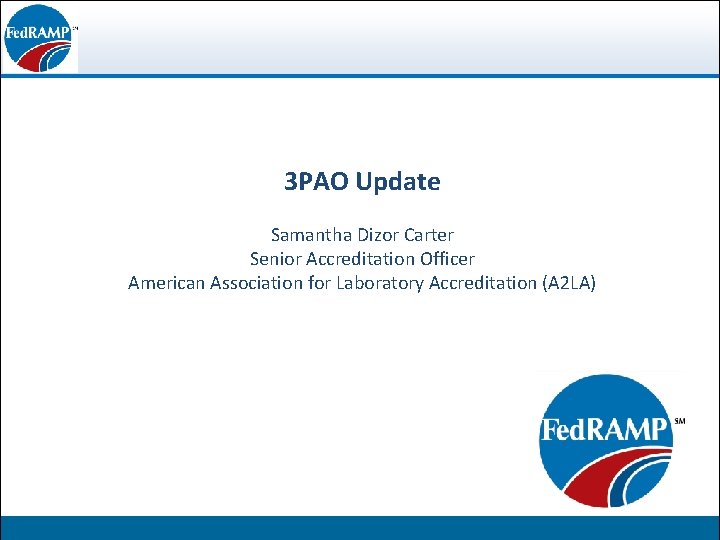 FedRAMP SM

3PAO Update

Samantha Dizor Carter
Senior Accreditation Officer
American Association for Laboratory Accreditation (A2LA)

FedRAMP SM